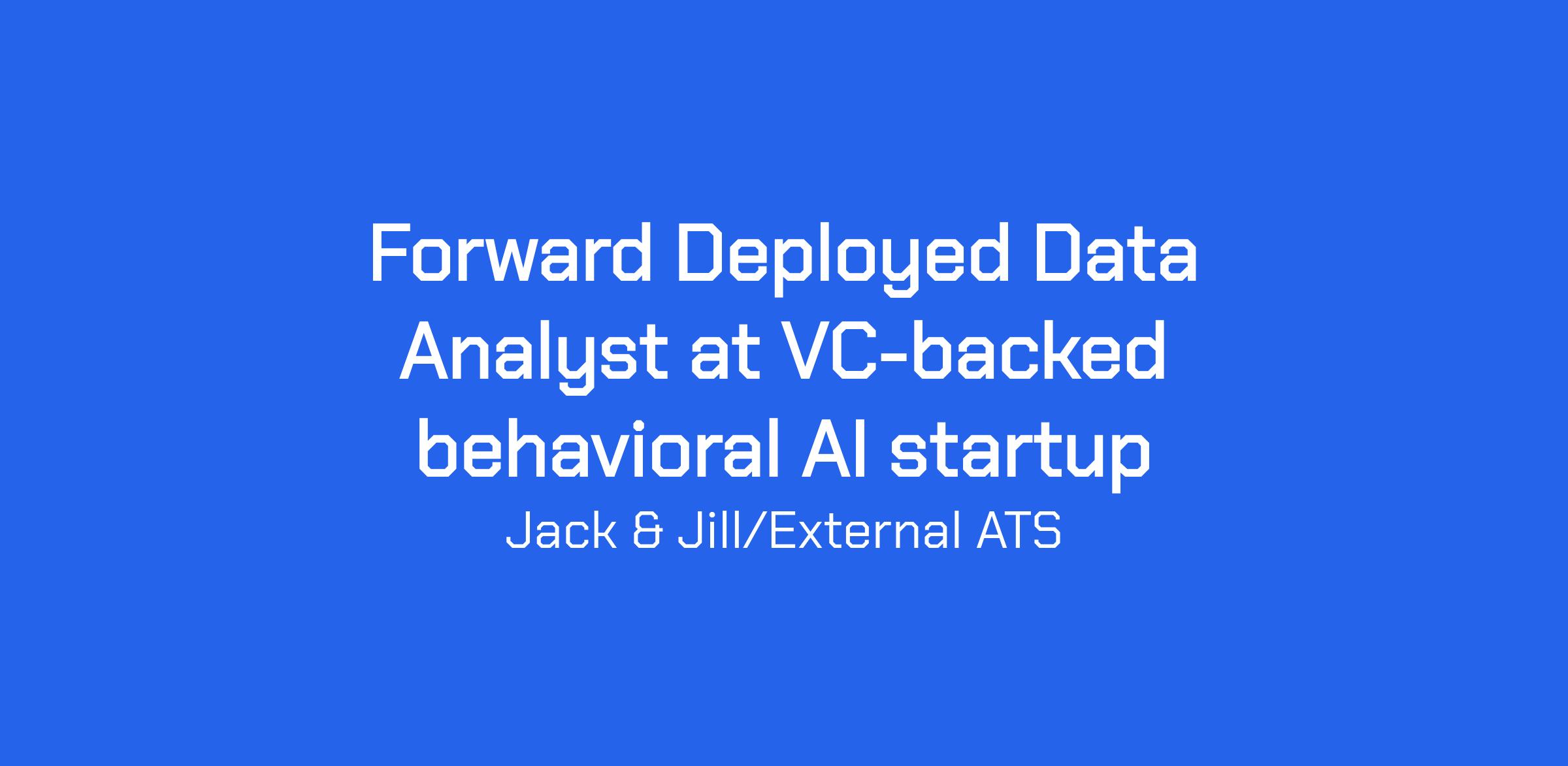 Forward Deployed Data Analyst at VC-backed behavioral AI startup

Jack & Jill/External ATS